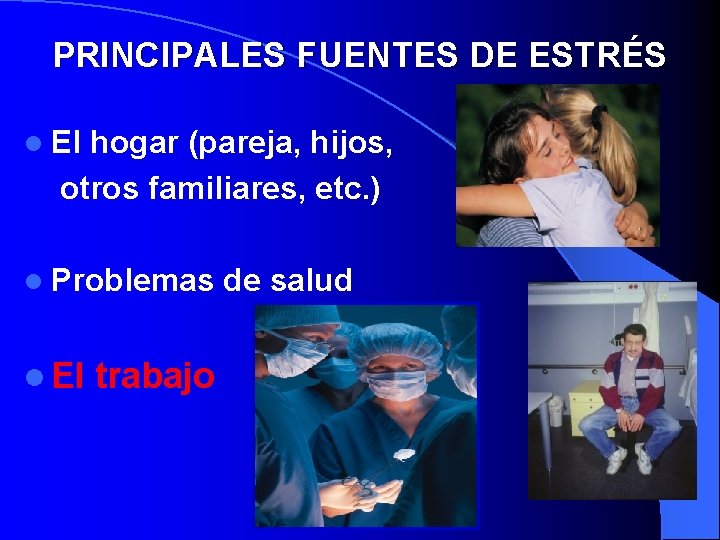 PRINCIPALES FUENTES DE ESTRÉS

• El hogar (pareja, hijos, otros familiares, etc.)

• Problemas de salud

• El trabajo